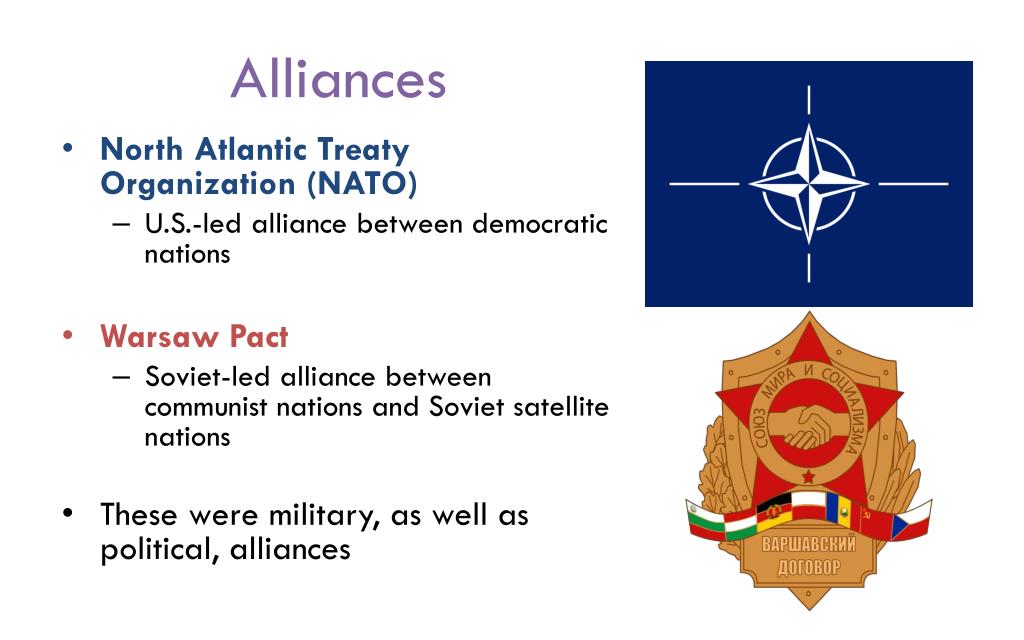 Alliances

• North Atlantic Treaty Organization (NATO)
  – U.S.-led alliance between democratic nations

• Warsaw Pact
  – Soviet-led alliance between communist nations and Soviet satellite nations

• These were military, as well as political, alliances

СОЮЗ МИРА И СОЦИАЛИЗМА

ВАРШАВСКИЙ ДОГОВОР